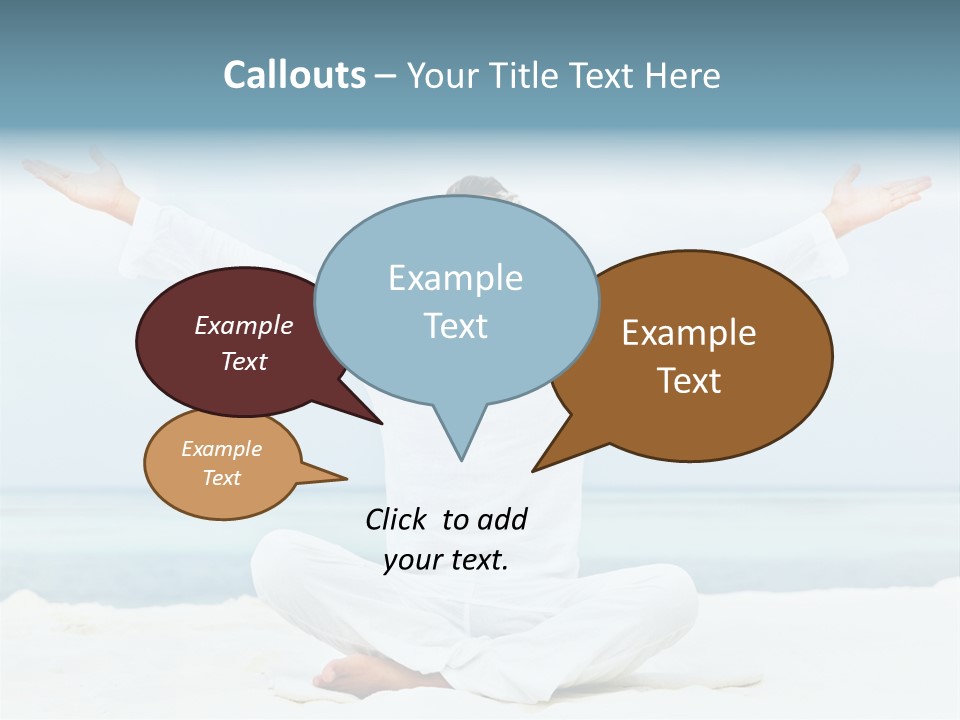 Callouts – Your Title Text Here

Example Text

Example Text

Example Text

Example Text

Click to add your text.